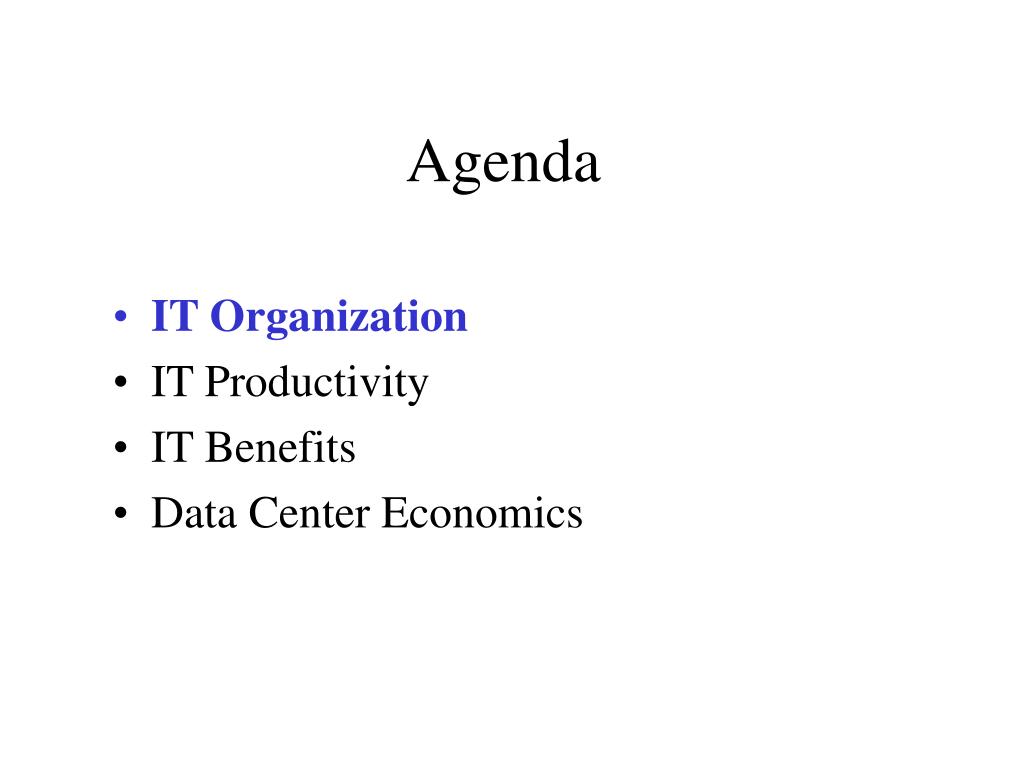 Agenda

• IT Organization
• IT Productivity
• IT Benefits
• Data Center Economics